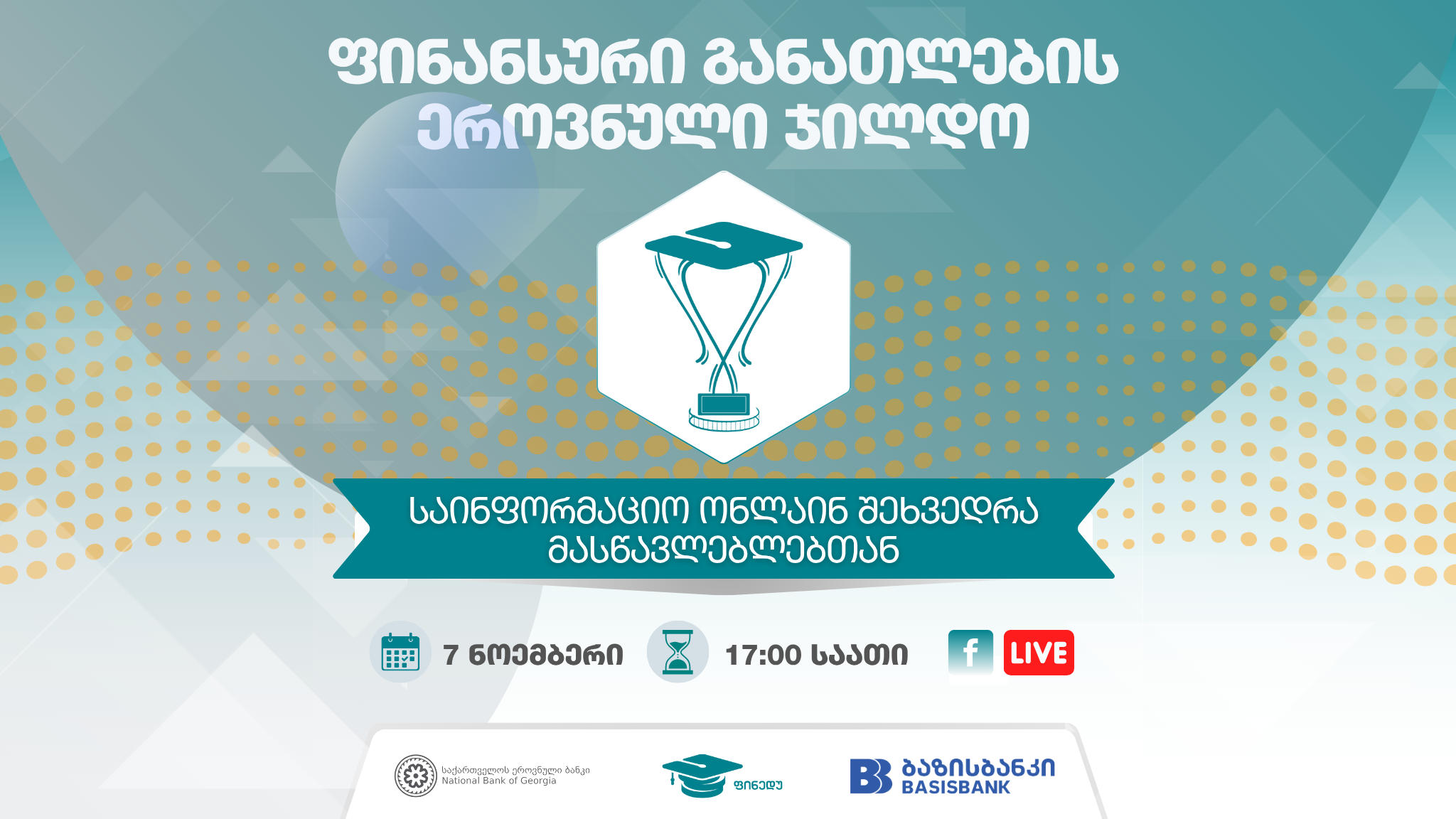 ფინანსური განათლების ეროვნული ჯილდო

საინფორმაციო ონლაინ შეხვედრა მასწავლებლებთან

7 ნოემბერი

17:00 საათი

f LIVE

საქართველოს ეროვნული ბანკი
National Bank of Georgia

ფინედუ

ბაზისბანკი
BASISBANK